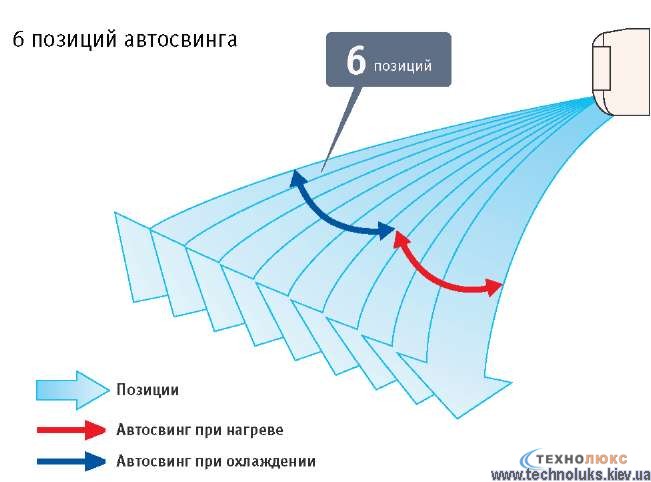 6 позиций автосвинга

6 позиций

Позиции

Автосвинг при нагреве

Автосвинг при охлаждении

ТЕХНОЛЮКС
www.technoluks.kiev.ua